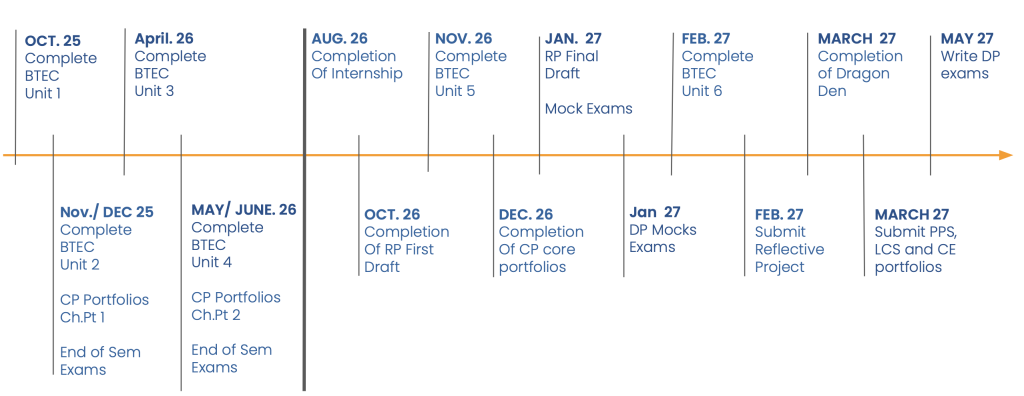 OCT. 25
Complete BTEC Unit 1

April. 26
Complete BTEC Unit 3

AUG. 26
Completion Of Internship

NOV. 26
Complete BTEC Unit 5

JAN. 27
RP Final Draft

Mock Exams

FEB. 27
Complete BTEC Unit 6

MARCH 27
Completion of Dragon Den

MAY 27
Write DP exams

Nov./ DEC 25
Complete BTEC Unit 2

CP Portfolios Ch.Pt 1

End of Sem Exams

MAY/ JUNE. 26
Complete BTEC Unit 4

CP Portfolios Ch.Pt 2

End of Sem Exams

OCT. 26
Completion Of RP First Draft

DEC. 26
Completion Of CP core portfolios

Jan 27
DP Mocks Exams

FEB. 27
Submit Reflective Project

MARCH 27
Submit PPS, LCS and CE portfolios